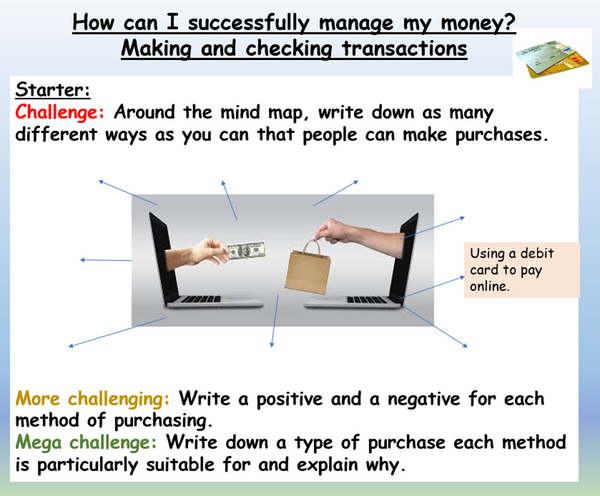 How can I successfully manage my money?
Making and checking transactions

Starter:
Challenge: Around the mind map, write down as many different ways as you can that people can make purchases.

Using a debit card to pay online.

More challenging: Write a positive and a negative for each method of purchasing.
Mega challenge: Write down a type of purchase each method is particularly suitable for and explain why.